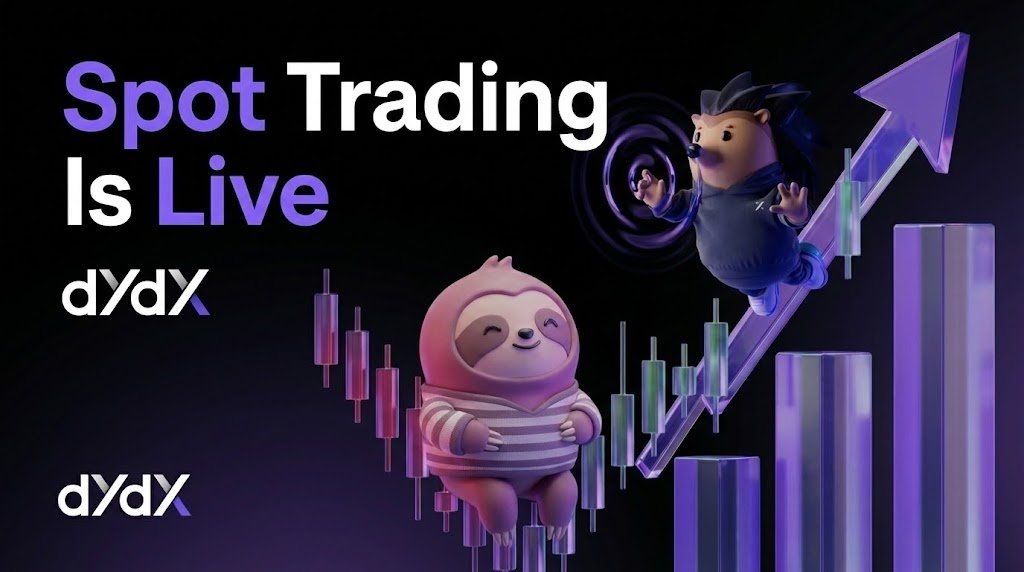 Spot Trading Is Live

dYdX

dYdX